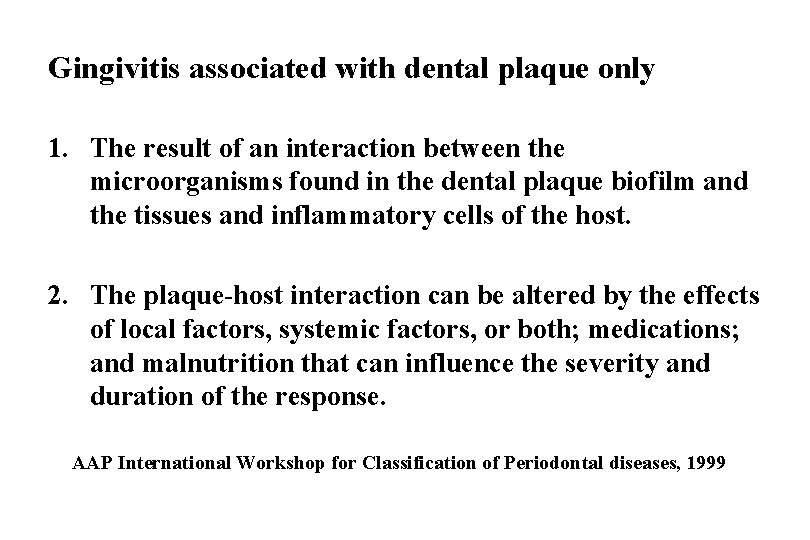 Gingivitis associated with dental plaque only

1. The result of an interaction between the microorganisms found in the dental plaque biofilm and the tissues and inflammatory cells of the host.

2. The plaque-host interaction can be altered by the effects of local factors, systemic factors, or both; medications; and malnutrition that can influence the severity and duration of the response.

AAP International Workshop for Classification of Periodontal diseases, 1999